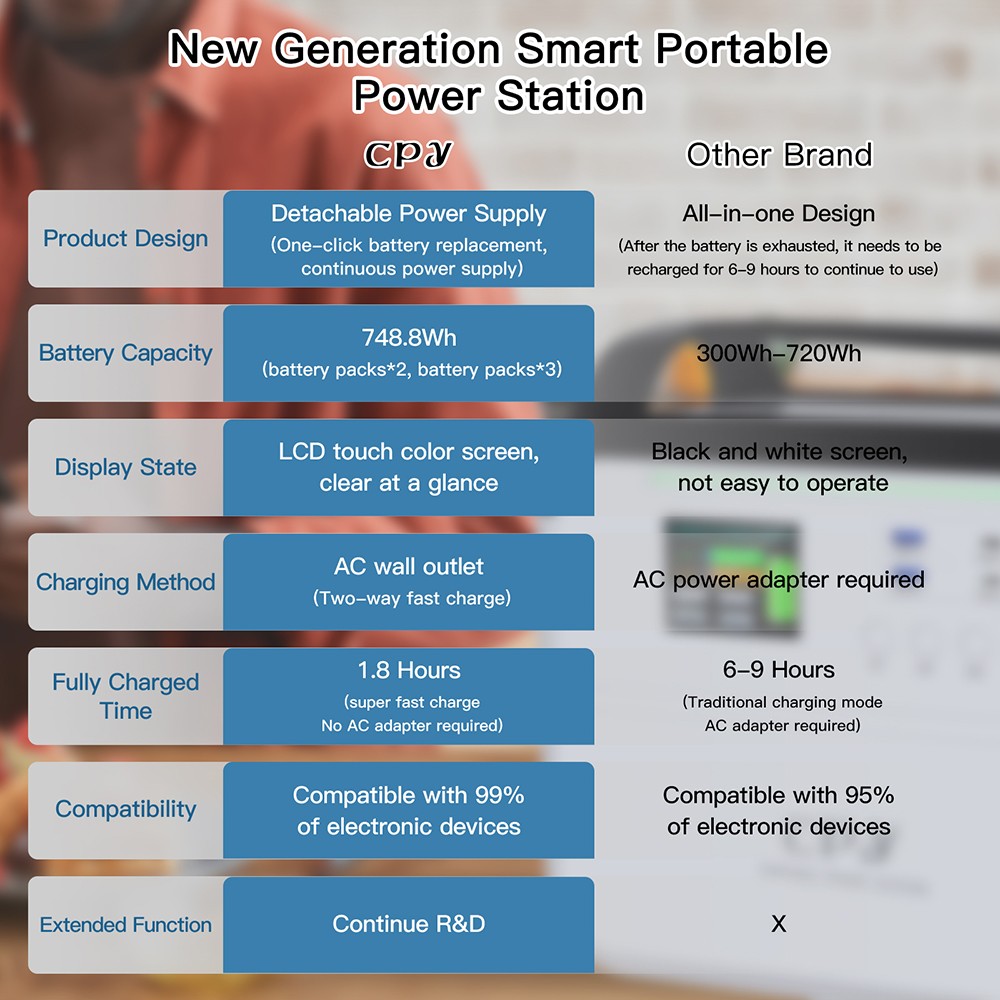 New Generation Smart Portable Power Station

| | CPY | Other Brand |
|---|---|---|
| Product Design | Detachable Power Supply (One-click battery replacement, continuous power supply) | All-in-one Design (After the battery is exhausted, it needs to be recharged for 6-9 hours to continue to use) |
| Battery Capacity | 748.8Wh (battery packs*2, battery packs*3) | 300Wh-720Wh |
| Display State | LCD touch color screen, clear at a glance | Black and white screen, not easy to operate |
| Charging Method | AC wall outlet (Two-way fast charge) | AC power adapter required |
| Fully Charged Time | 1.8 Hours (super fast charge No AC adapter required) | 6-9 Hours (Traditional charging mode AC adapter required) |
| Compatibility | Compatible with 99% of electronic devices | Compatible with 95% of electronic devices |
| Extended Function | Continue R&D | X |